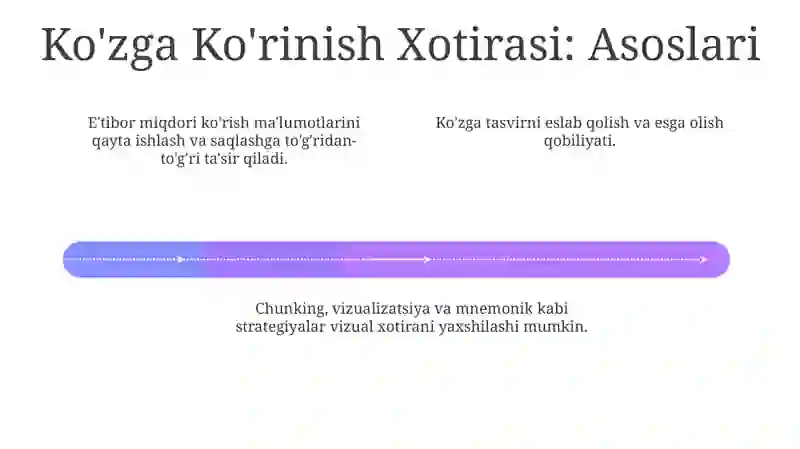 Ko'zga Ko'rinish Xotirasi: Asoslari

E'tibor miqdori ko'rish ma'lumotlarini qayta ishlash va saqlashga to'g'ridan-to'g'ri ta'sir qiladi.

Ko'zga tasvirni eslab qolish va esga olish qobiliyati.

Chunking, vizualizatsiya va mnemonik kabi strategiyalar vizual xotirani yaxshilashi mumkin.